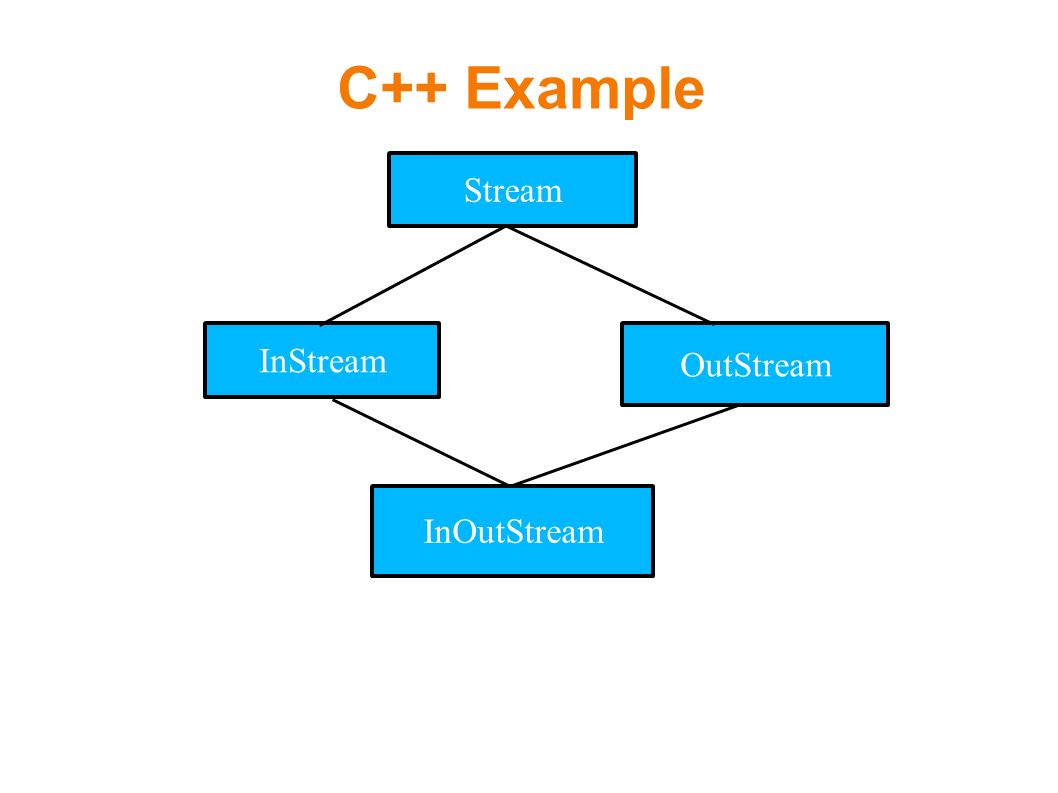 C++ Example

Stream

InStream

OutStream

InOutStream